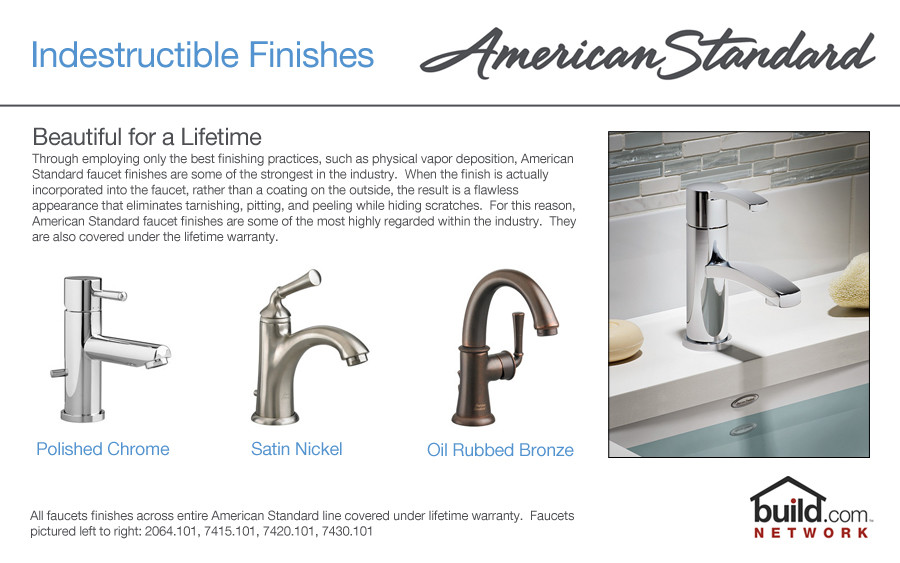 Indestructible Finishes

American Standard

Beautiful for a Lifetime

Through employing only the best finishing practices, such as physical vapor deposition, American Standard faucet finishes are some of the strongest in the industry. When the finish is actually incorporated into the faucet, rather than a coating on the outside, the result is a flawless appearance that eliminates tarnishing, pitting, and peeling while hiding scratches. For this reason, American Standard faucet finishes are some of the most highly regarded within the industry. They are also covered under the lifetime warranty.

Polished Chrome

Satin Nickel

Oil Rubbed Bronze

All faucets finishes across entire American Standard line covered under lifetime warranty. Faucets pictured left to right: 2064.101, 7415.101, 7420.101, 7430.101

build.com NETWORK